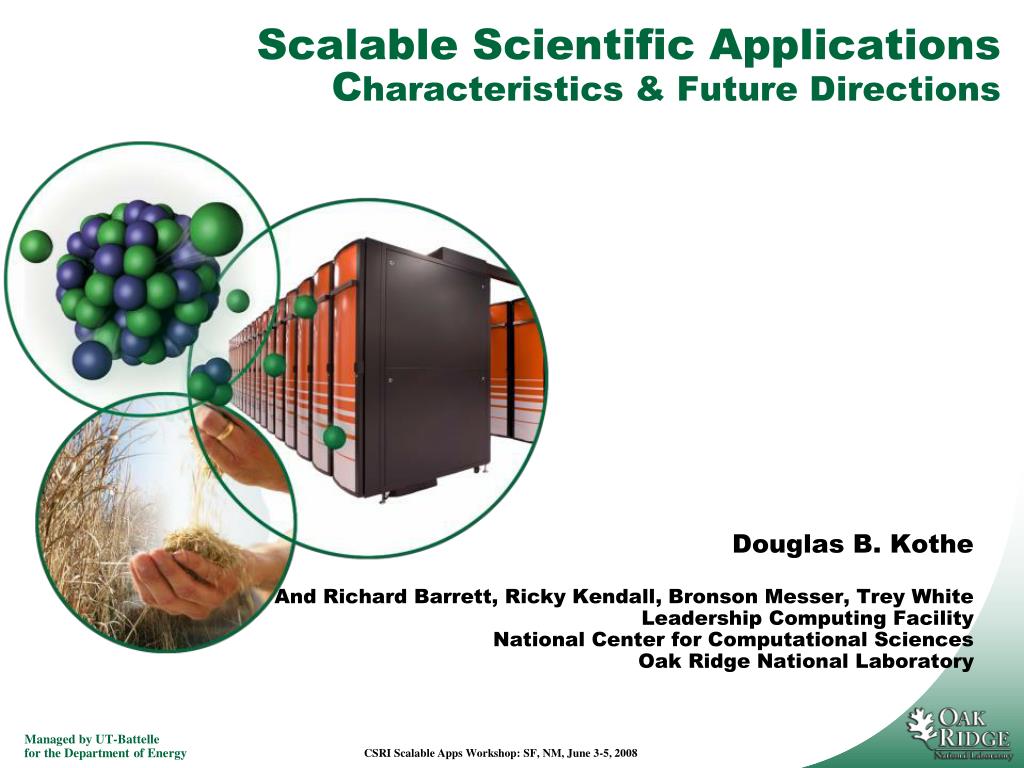 Scalable Scientific Applications
Characteristics & Future Directions

Douglas B. Kothe

And Richard Barrett, Ricky Kendall, Bronson Messer, Trey White
Leadership Computing Facility
National Center for Computational Sciences
Oak Ridge National Laboratory

Managed by UT-Battelle
for the Department of Energy

CSRI Scalable Apps Workshop: SF, NM, June 3-5, 2008

OAK RIDGE
National Laboratory